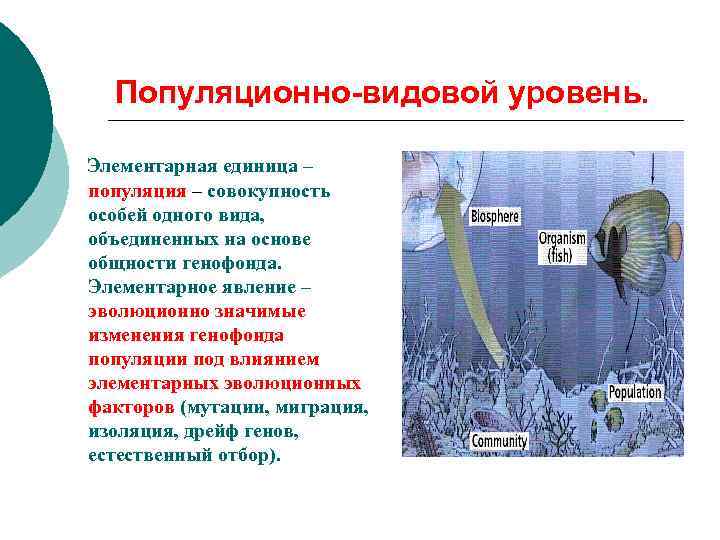 Популяционно-видовой уровень.

Элементарная единица – популяция – совокупность особей одного вида, объединенных на основе общности генофонда.
Элементарное явление – эволюционно значимые изменения генофонда популяции под влиянием элементарных эволюционных факторов (мутации, миграция, изоляция, дрейф генов, естественный отбор).

Biosphere
Organism (fish)
Population
Community